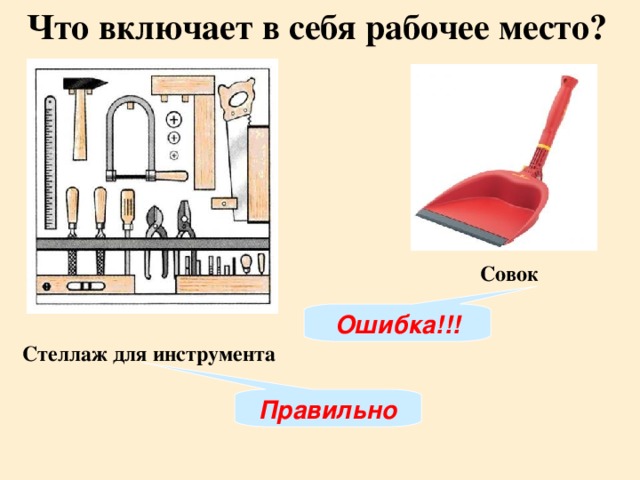 Что включает в себя рабочее место?

Совок

Ошибка!!!

Стеллаж для инструмента

Правильно